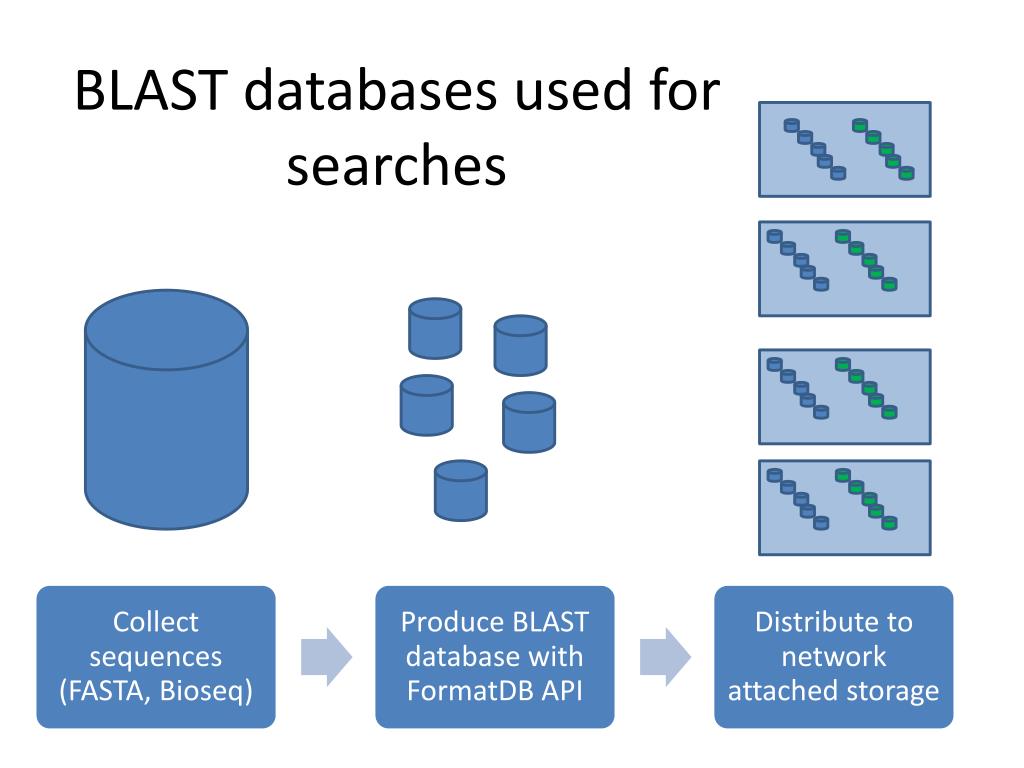 BLAST databases used for searches

Collect sequences (FASTA, Bioseq)

Produce BLAST database with FormatDB API

Distribute to network attached storage